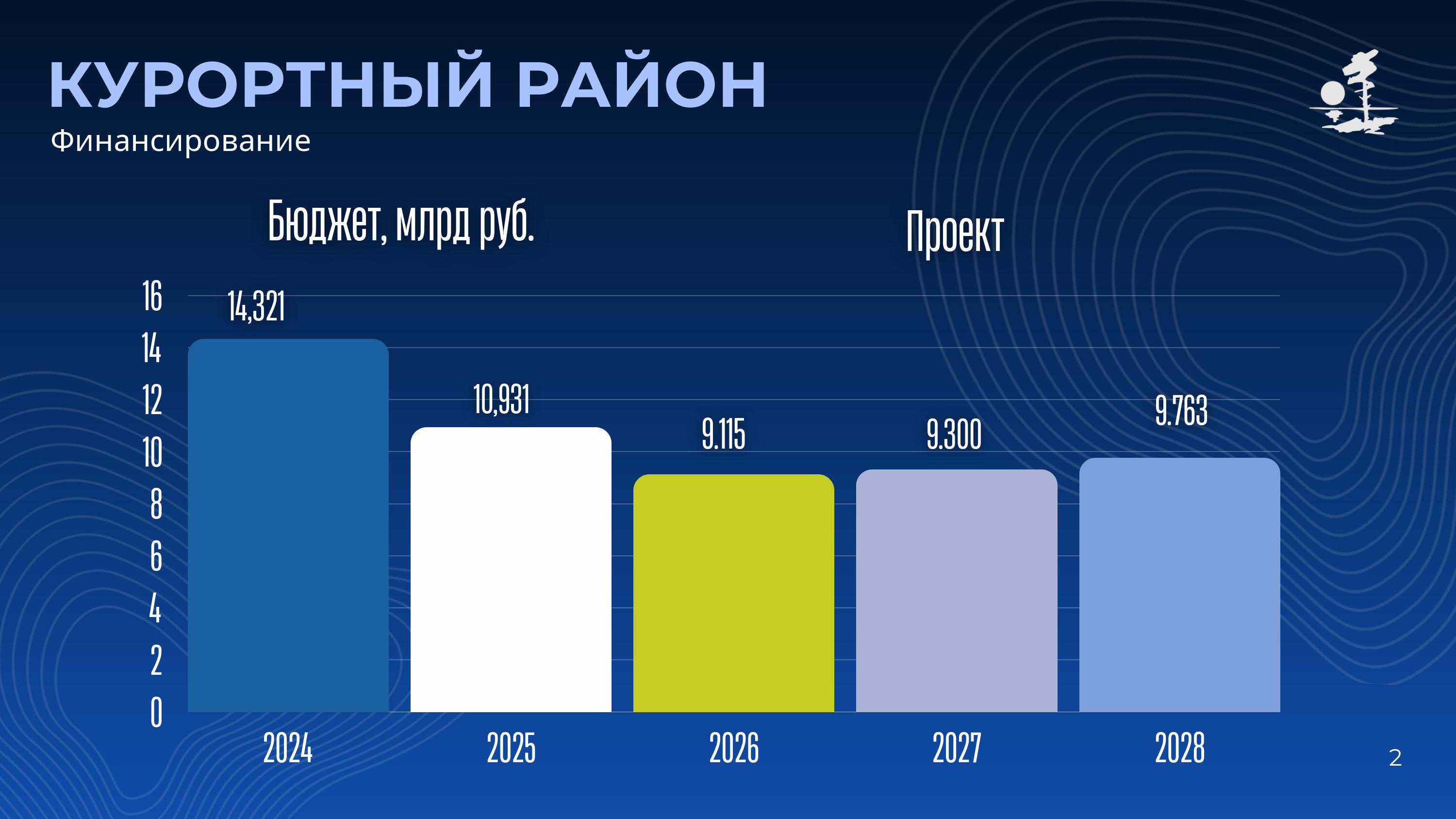 КУРОРТНЫЙ РАЙОН
Финансирование

Бюджет, млрд руб.

Проект

16
14
12
10
8
6
4
2
0

14,321
10,931
9.115
9.300
9.763

2024
2025
2026
2027
2028

2